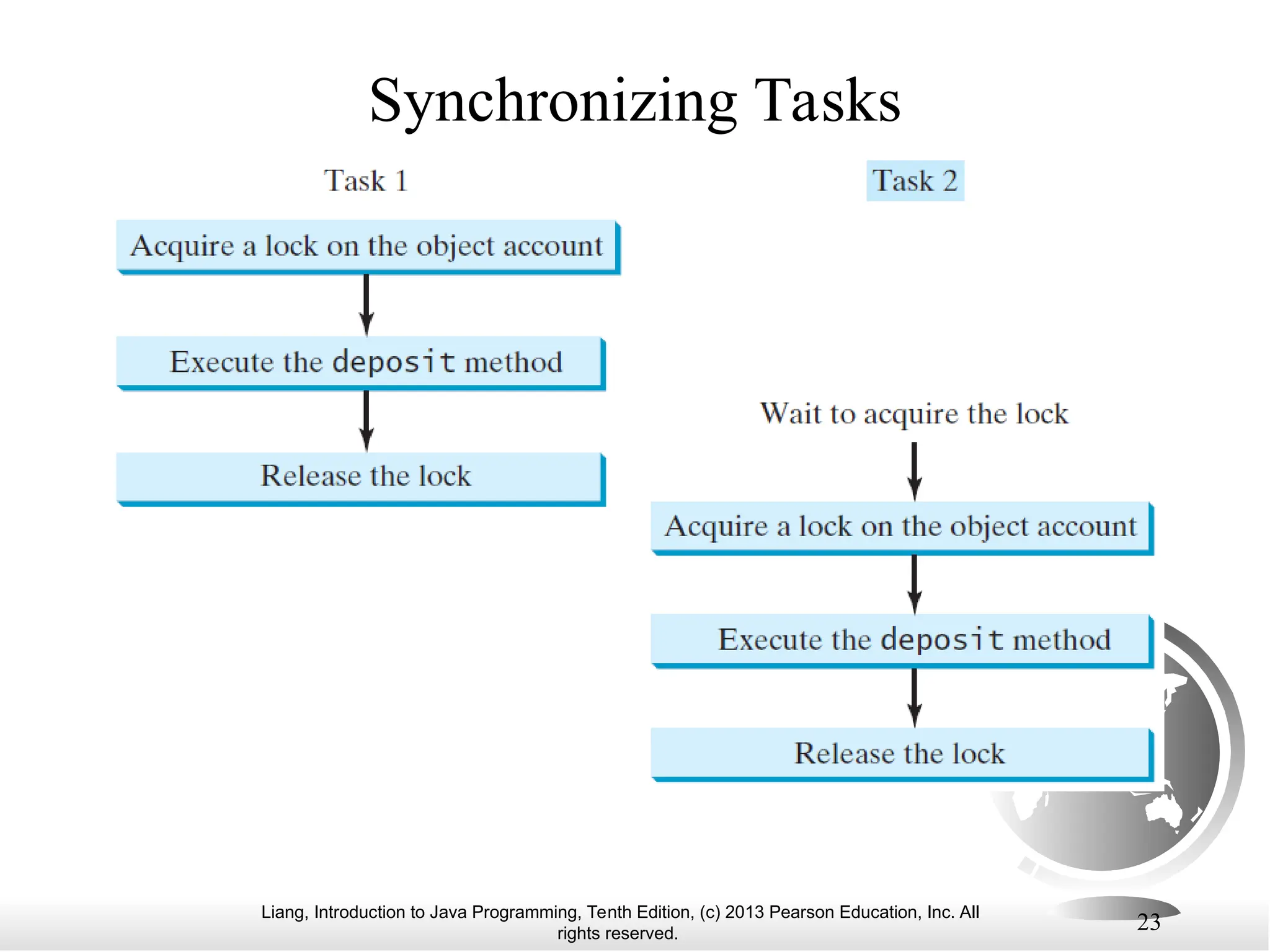 Synchronizing Tasks

Task 1

Acquire a lock on the object account

Execute the deposit method

Release the lock

Task 2

Wait to acquire the lock

Acquire a lock on the object account

Execute the deposit method

Release the lock

Liang, Introduction to Java Programming, Tenth Edition, (c) 2013 Pearson Education, Inc. All rights reserved.

23